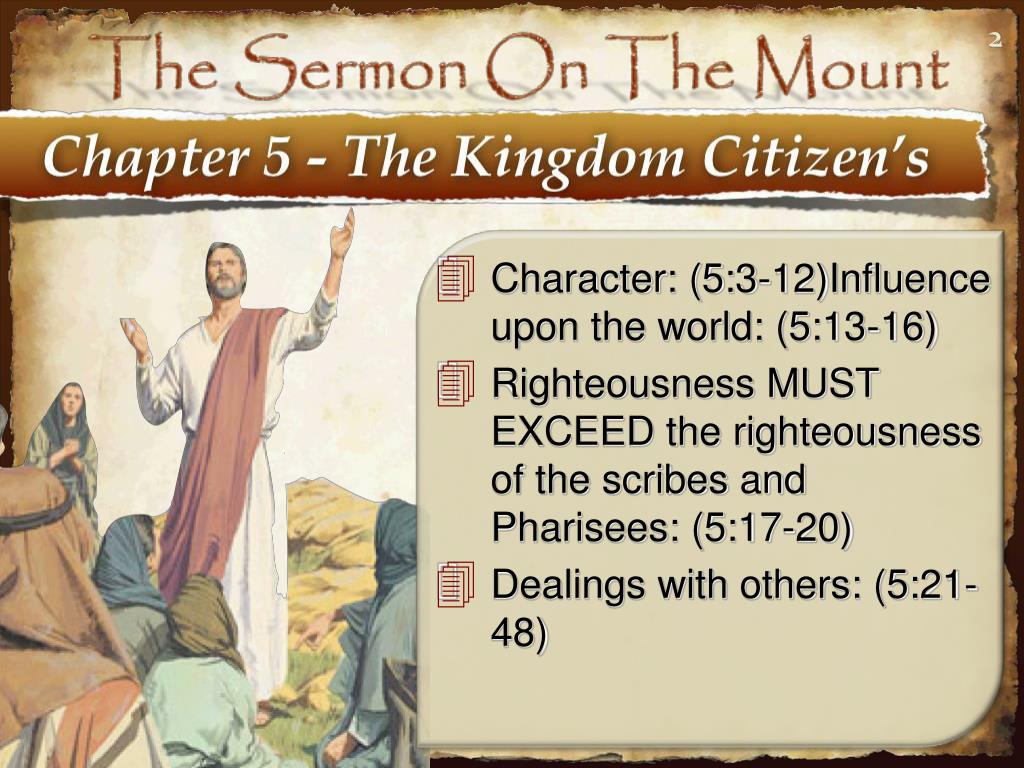 The Sermon On The Mount

2

Chapter 5 - The Kingdom Citizen's

Character: (5:3-12)Influence upon the world: (5:13-16)

Righteousness MUST EXCEED the righteousness of the scribes and Pharisees: (5:17-20)

Dealings with others: (5:21-48)